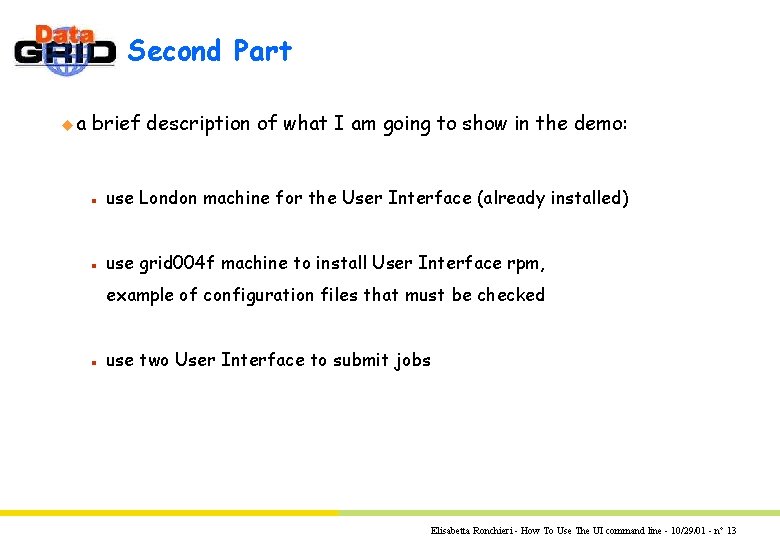 Data GRID

Second Part

a brief description of what I am going to show in the demo:

use London machine for the User Interface (already installed)

use grid004f machine to install User Interface rpm, example of configuration files that must be checked

use two User Interface to submit jobs

Elisabetta Ronchieri - How To Use The UI command line - 10/29/01 - n° 13